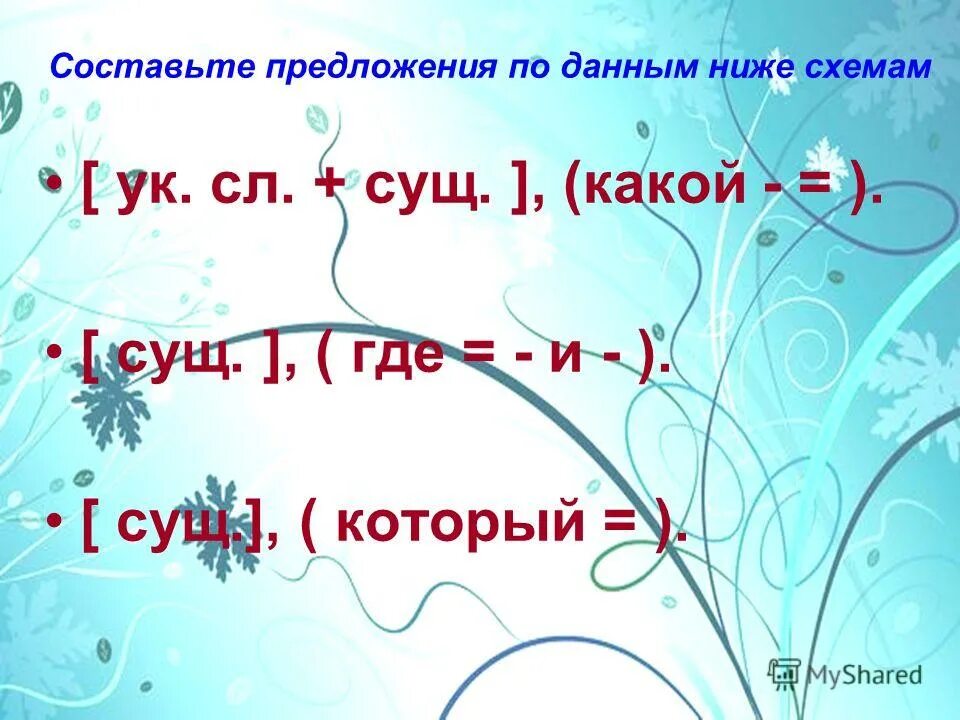 Составьте предложения по данным ниже схемам

• [ ук. сл. + сущ. ], (какой - = ).

• [ сущ. ], ( где = - и - ).

• [ сущ.], ( который = ).

MyShared